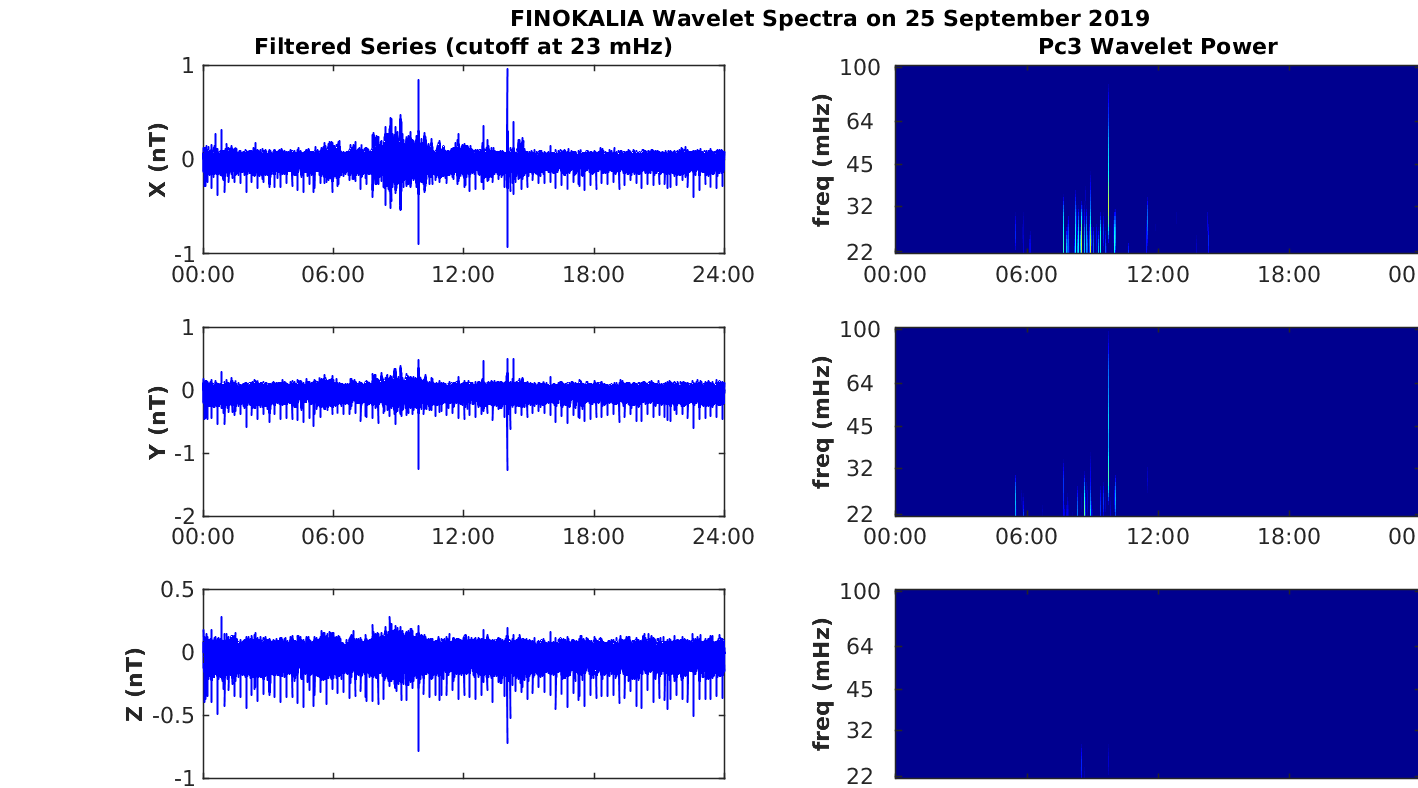 FINOKALIA Wavelet Spectra on 25 September 2019

Filtered Series (cutoff at 23 mHz)

X (nT)
1
0
-1
00:00 06:00 12:00 18:00 24:00

Y (nT)
1
0
-1
-2
00:00 06:00 12:00 18:00 24:00

Z (nT)
0.5
0
-0.5
-1

Pc3 Wavelet Power

freq (mHz)
100
64
45
32
22
00:00 06:00 12:00 18:00 00

freq (mHz)
100
64
45
32
22
00:00 06:00 12:00 18:00 00

freq (mHz)
100
64
45
32
22